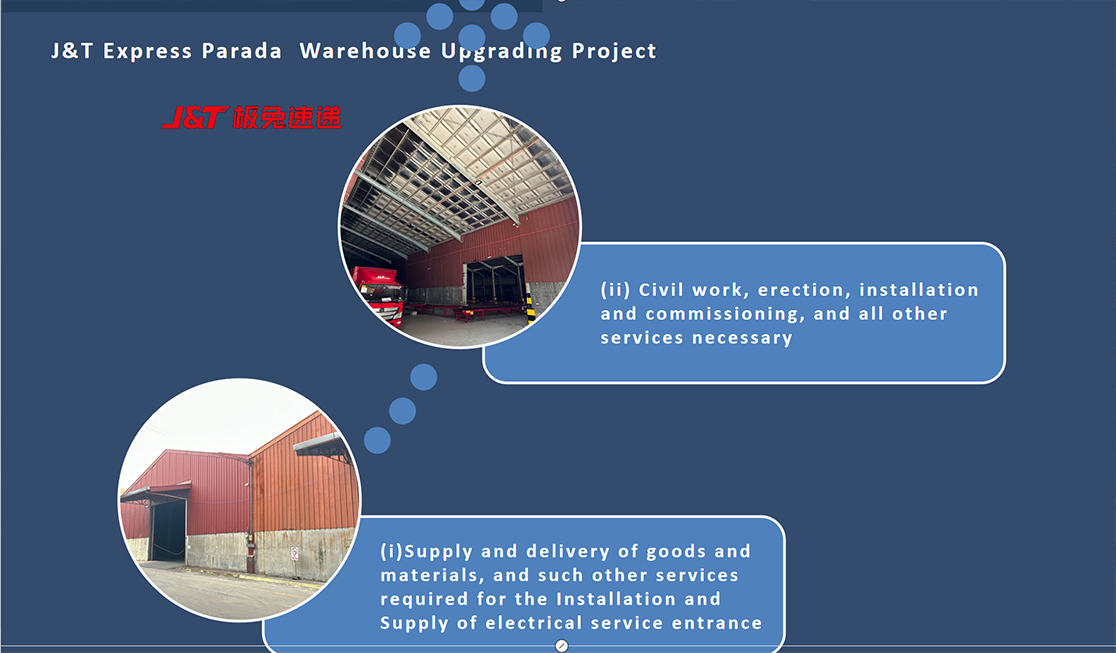 J&T Express Parada  Warehouse Upgrading Project

J&T 极兔速递

(ii) Civil work, erection, installation and commissioning, and all other services necessary

(i)Supply and delivery of goods and materials, and such other services required for the Installation and Supply of electrical service entrance